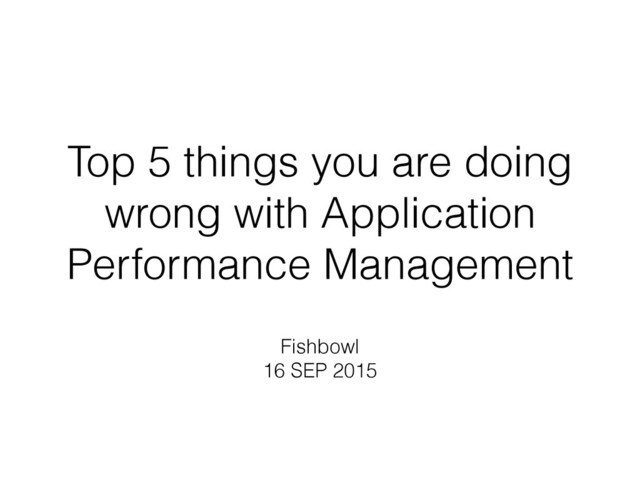 Top 5 things you are doing wrong with Application Performance Management

Fishbowl
16 SEP 2015